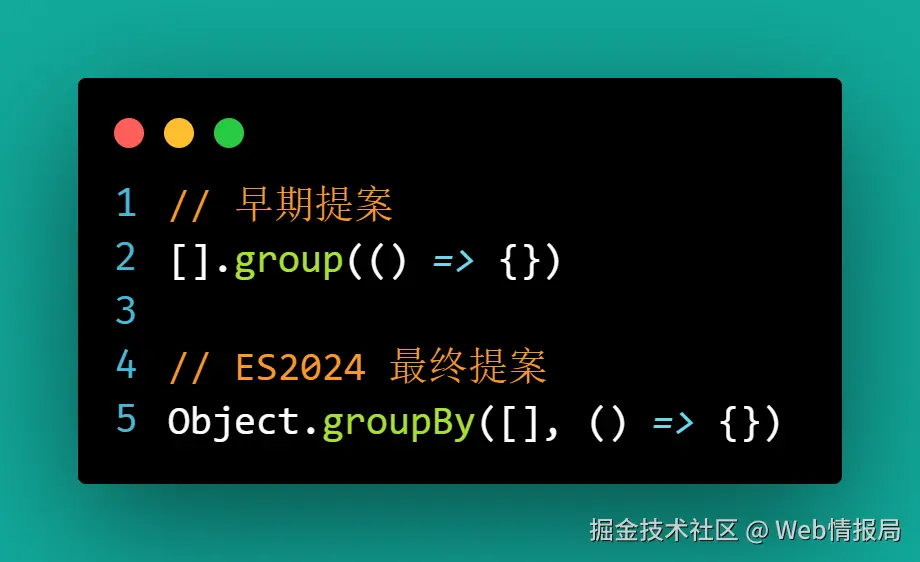 1 // 早期提案
2 [].group(() => {})
3
4 // ES2024 最终提案
5 Object.groupBy([], () => {})

掘金技术社区 @ Web情报局